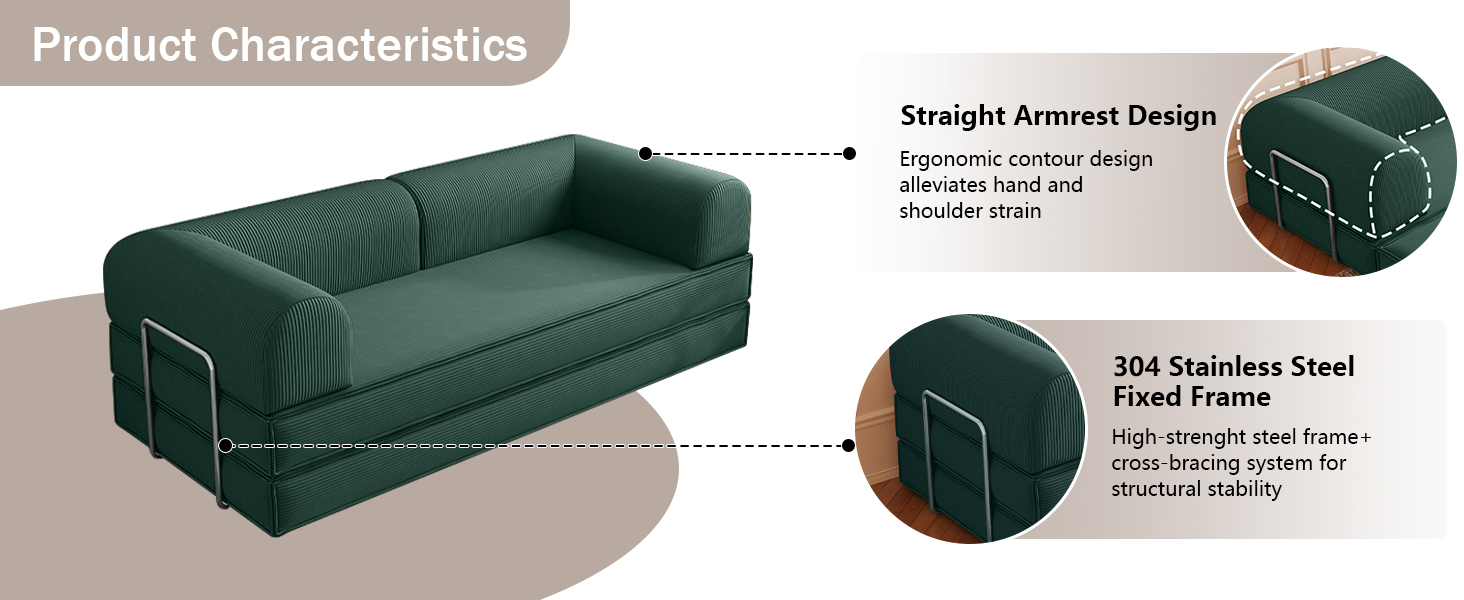 Product Characteristics

Straight Armrest Design

Ergonomic contour design alleviates hand and shoulder strain

304 Stainless Steel Fixed Frame

High-strenght steel frame+ cross-bracing system for structural stability